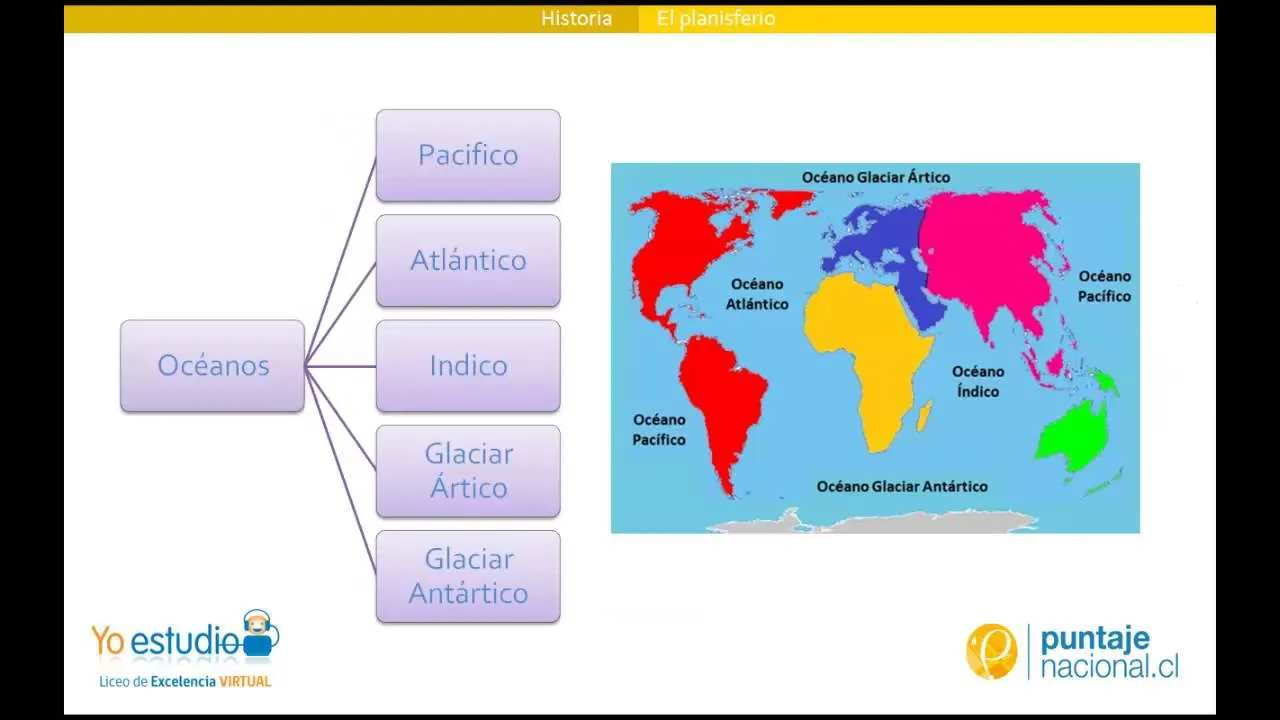 Historia El planisferio

Océanos

Pacifico

Atlántico

Indico

Glaciar Ártico

Glaciar Antártico

Océano Glaciar Ártico

Océano Atlántico

Océano Pacífico

Océano Índico

Océano Pacífico

Océano Glaciar Antártico

Yo estudio
Liceo de Excelencia VIRTUAL

puntaje nacional.cl